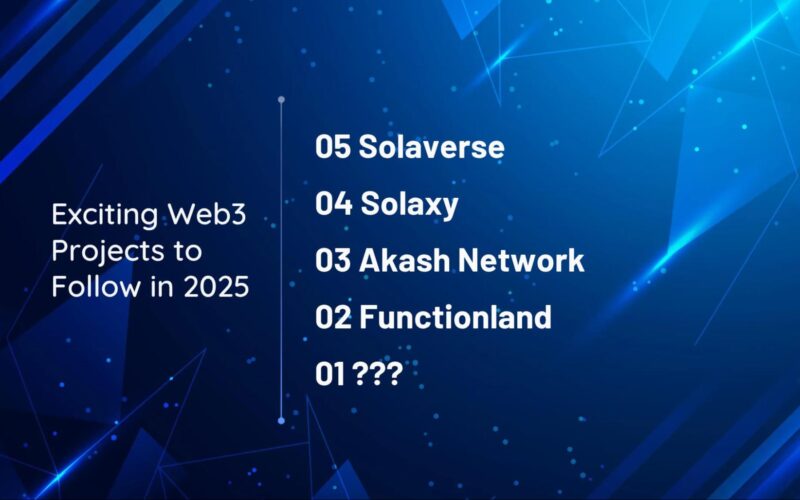 Exciting Web3 Projects to Follow in 2025

05 Solaverse

04 Solaxy

03 Akash Network

02 Functionland

01 ???